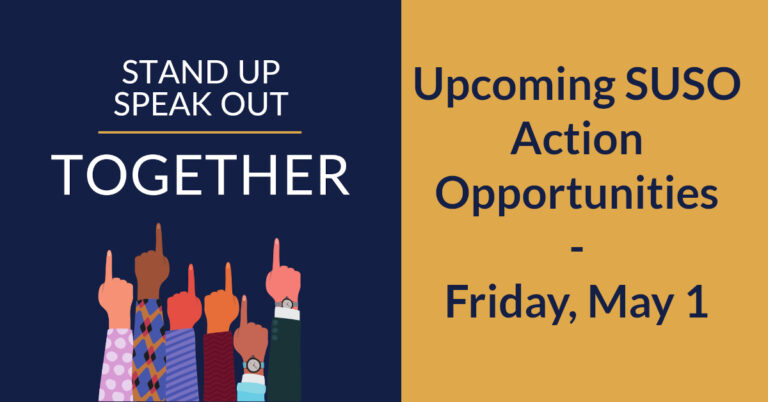 STAND UP
SPEAK OUT

TOGETHER

Upcoming SUSO Action Opportunities
-
Friday, May 1